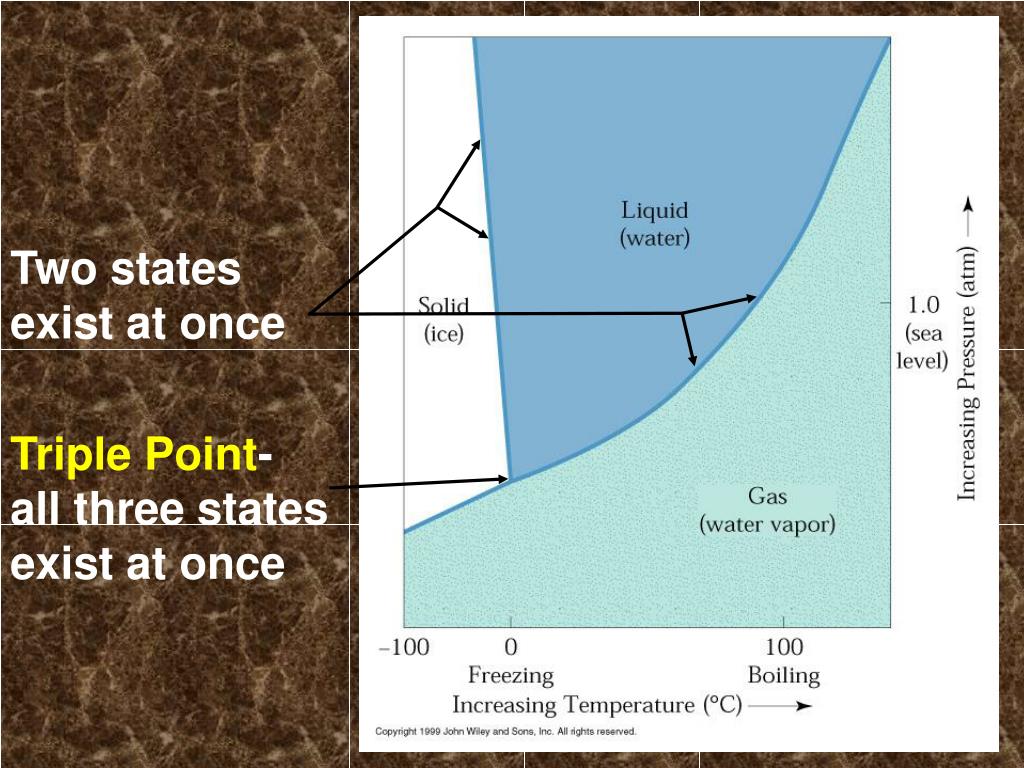 Two states exist at once

Triple Point- all three states exist at once

Liquid (water)

Solid (ice)

Gas (water vapor)

1.0 (sea level)

Increasing Pressure (atm) ⟶

−100

0 Freezing

100 Boiling

Increasing Temperature (°C) ⟶

Copyright 1999 John Wiley and Sons, Inc. All rights reserved.